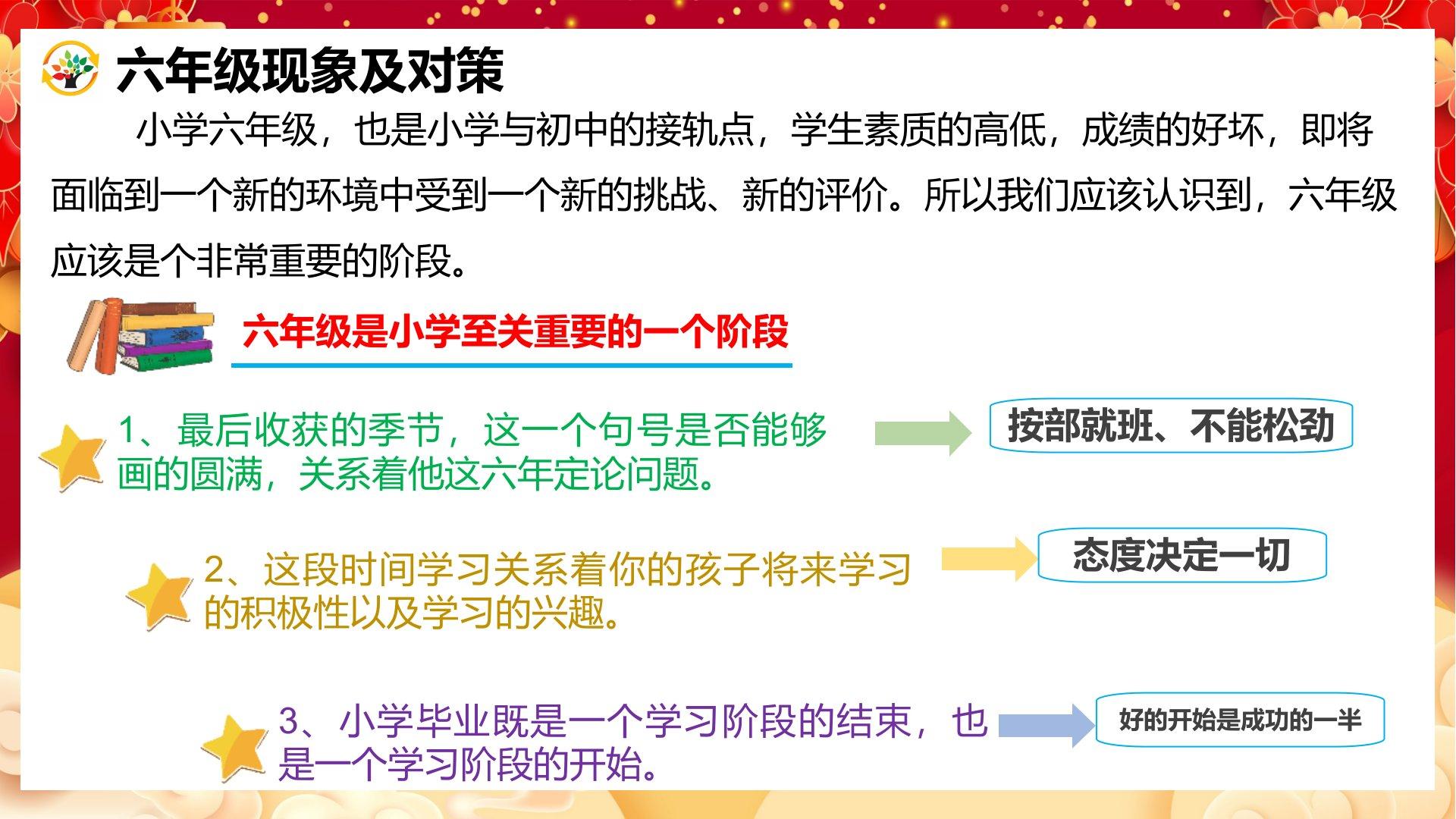 六年级现象及对策

小学六年级，也是小学与初中的接轨点，学生素质的高低，成绩的好坏，即将面临到一个新的环境中受到一个新的挑战、新的评价。所以我们应该认识到，六年级应该是个非常重要的阶段。

六年级是小学至关重要的一个阶段

1、最后收获的季节，这一个句号是否能够画的圆满，关系着他这六年定论问题。

按部就班、不能松劲

2、这段时间学习关系着你的孩子将来学习的积极性以及学习的兴趣。

态度决定一切

3、小学毕业既是一个学习阶段的结束，也是一个学习阶段的开始。

好的开始是成功的一半